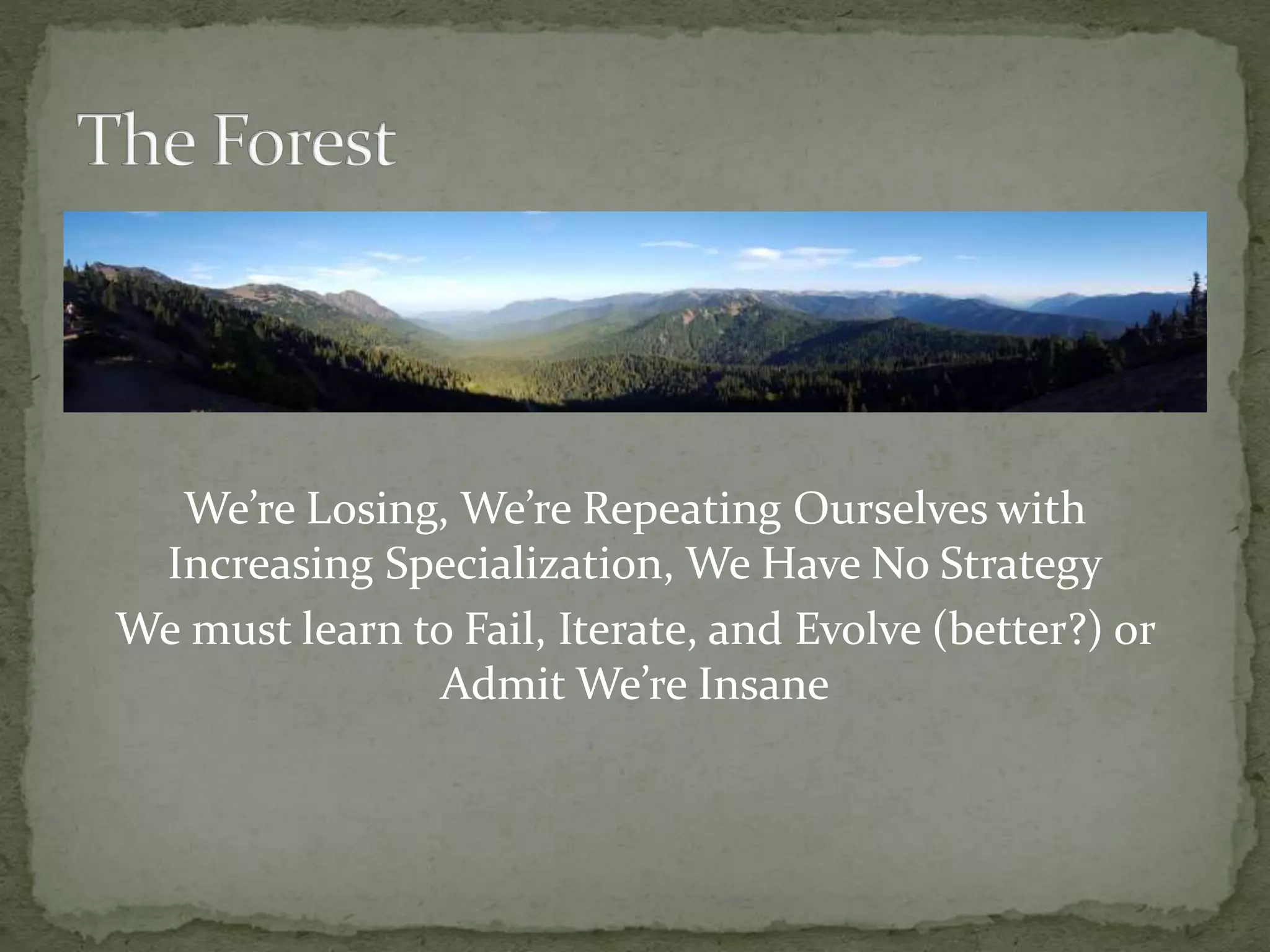 The Forest

We’re Losing, We’re Repeating Ourselves with Increasing Specialization, We Have No Strategy

We must learn to Fail, Iterate, and Evolve (better?) or Admit We’re Insane